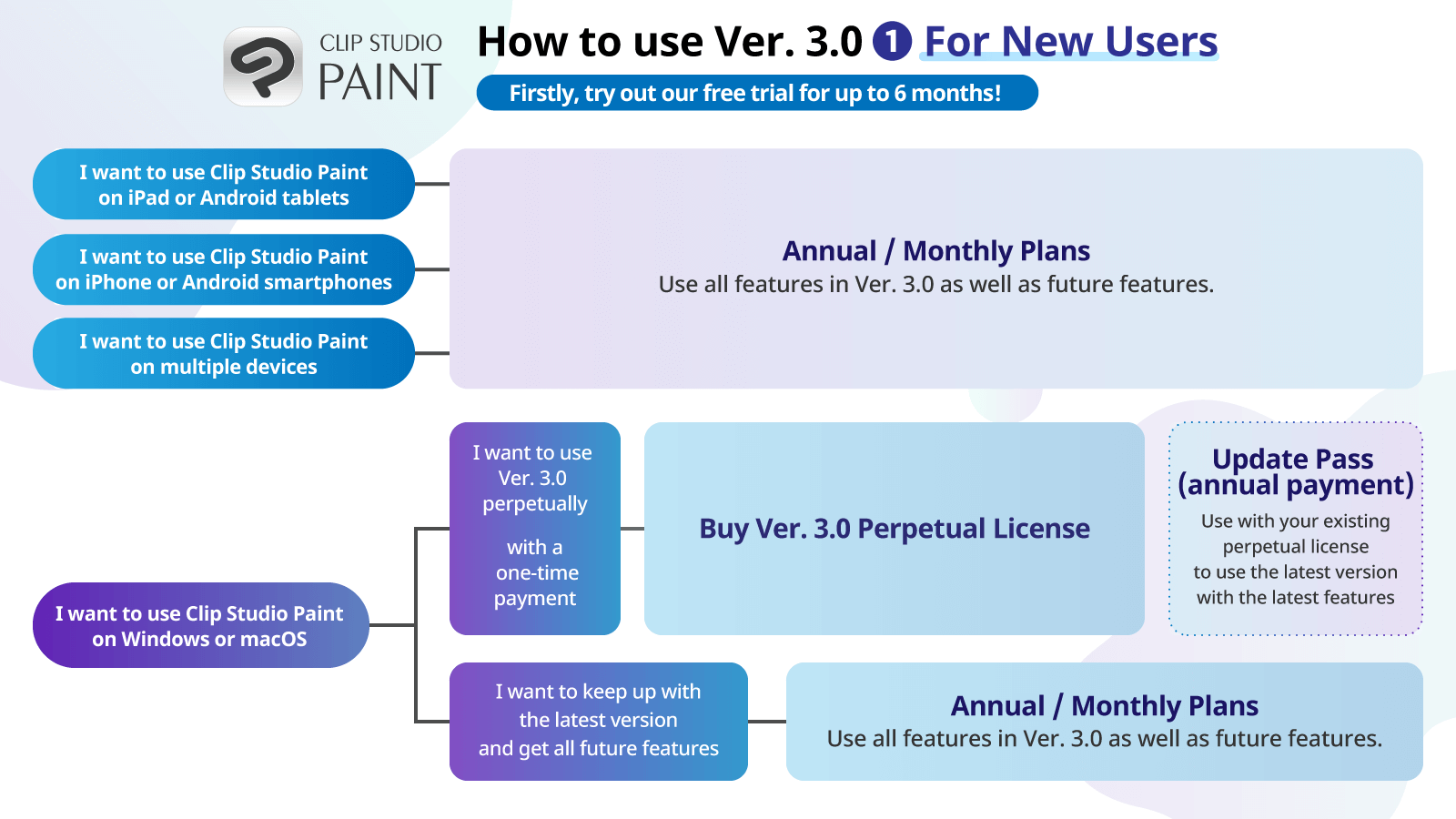 CLIP STUDIO PAINT

How to use Ver. 3.0 1 For New Users

Firstly, try out our free trial for up to 6 months!

I want to use Clip Studio Paint on iPad or Android tablets

I want to use Clip Studio Paint on iPhone or Android smartphones

I want to use Clip Studio Paint on multiple devices

Annual / Monthly Plans
Use all features in Ver. 3.0 as well as future features.

I want to use Clip Studio Paint on Windows or macOS

I want to use Ver. 3.0 perpetually

with a one-time payment

Buy Ver. 3.0 Perpetual License

Update Pass (annual payment)
Use with your existing perpetual license to use the latest version with the latest features

I want to keep up with the latest version and get all future features

Annual / Monthly Plans
Use all features in Ver. 3.0 as well as future features.